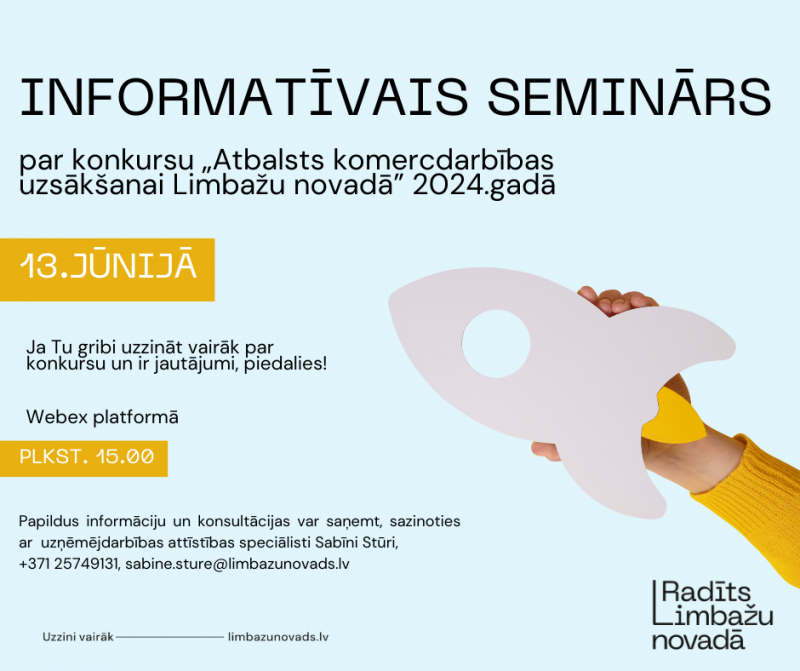 INFORMATĪVAIS SEMINĀRS

par konkursu „Atbalsts komercdarbības uzsākšanai Limbažu novadā” 2024.gadā

13.JŪNIJĀ

Ja Tu gribi uzzināt vairāk par konkursu un ir jautājumi, piedalies!

Webex platformā

PLKST. 15.00

Papildus informāciju un konsultācijas var saņemt, sazinoties ar uzņēmējdarbības attīstības speciālisti Sabīni Stūri, +371 25749131, sabine.sture@limbazunovads.lv

Uzzini vairāk limbazunovads.lv

Radīts Limbažu novadā